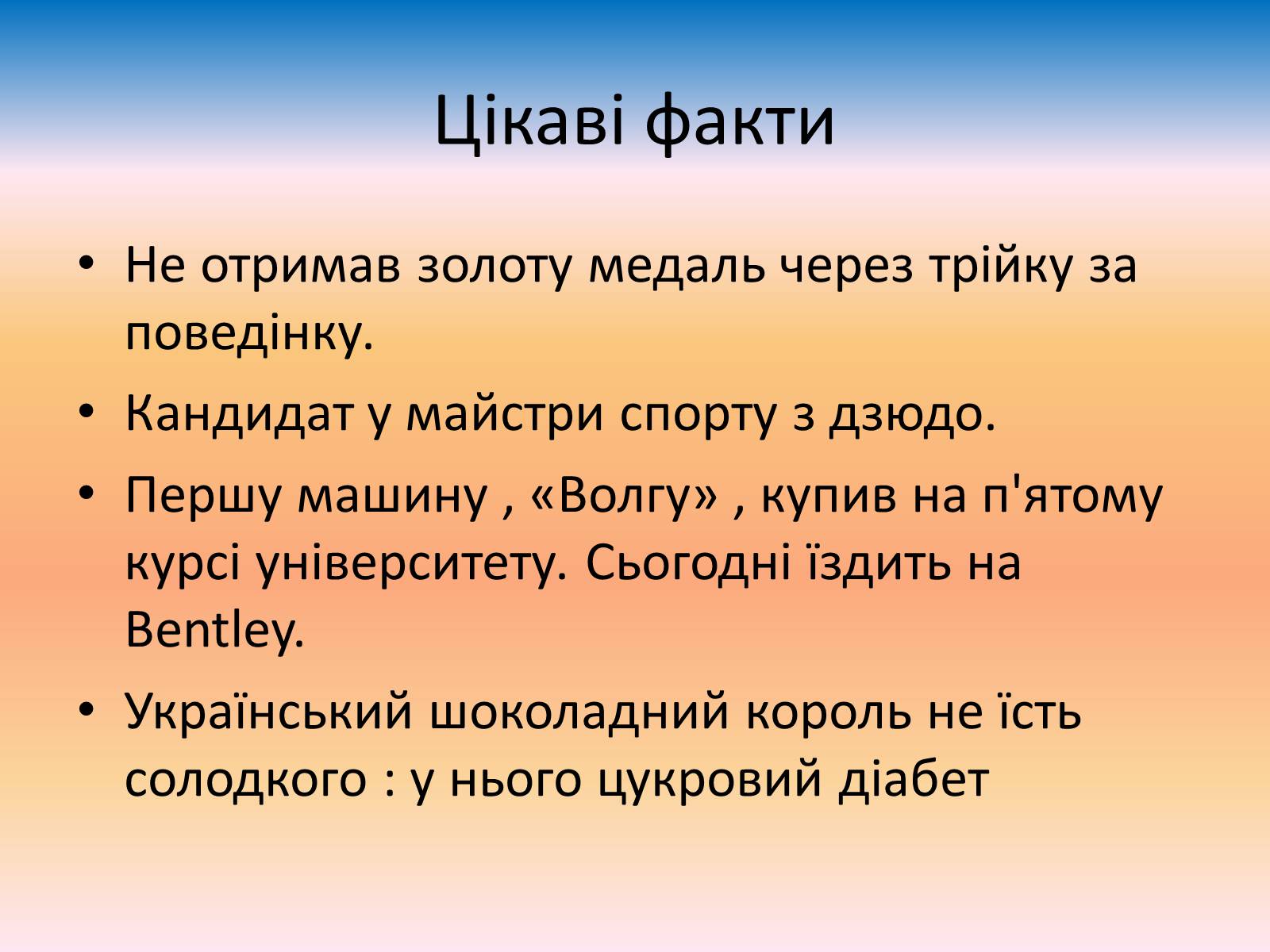 Цікаві факти

• Не отримав золоту медаль через трійку за поведінку.

• Кандидат у майстри спорту з дзюдо.

• Першу машину , «Волгу» , купив на п'ятому курсі університету. Сьогодні їздить на Bentley.

• Український шоколадний король не їсть солодкого : у нього цукровий діабет